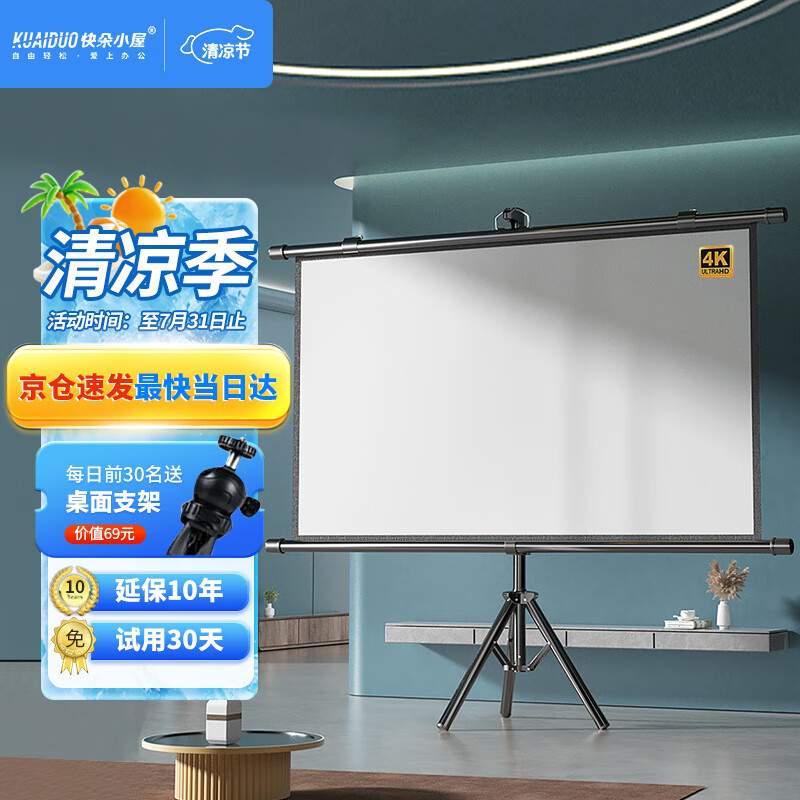 KUAIDUO 快朵小屋®
自由轻松 · 爱上办公

清凉节

清凉季
活动时间：至7月31日止

京仓速发最快当日达

每日前30名送
桌面支架
价值69元

10 Years
延保10年

免
试用30天

4K ULTRAHD